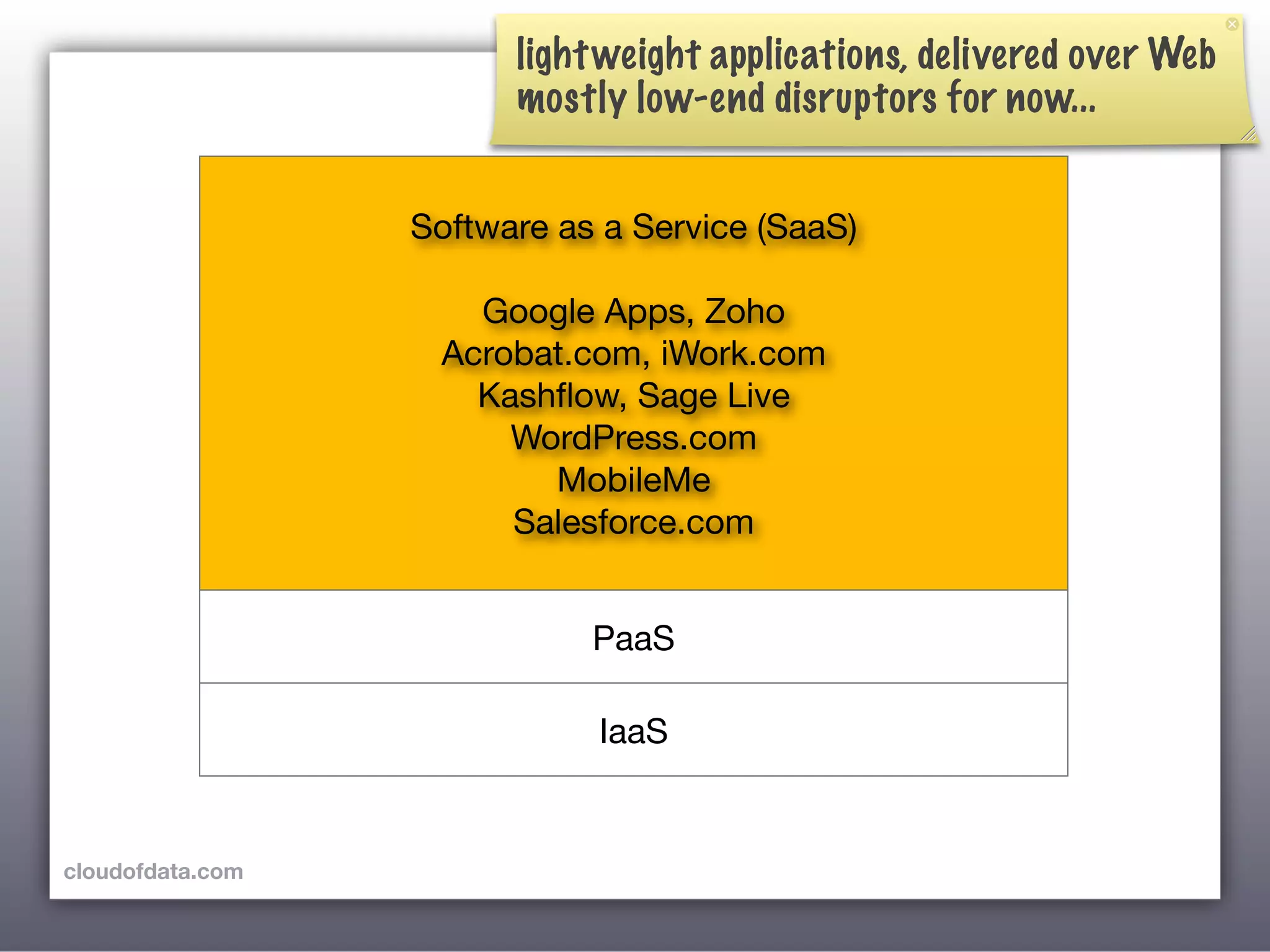 lightweight applications, delivered over Web
mostly low-end disruptors for now...

Software as a Service (SaaS)

Google Apps, Zoho
Acrobat.com, iWork.com
Kashflow, Sage Live
WordPress.com
MobileMe
Salesforce.com

PaaS

IaaS

cloudofdata.com